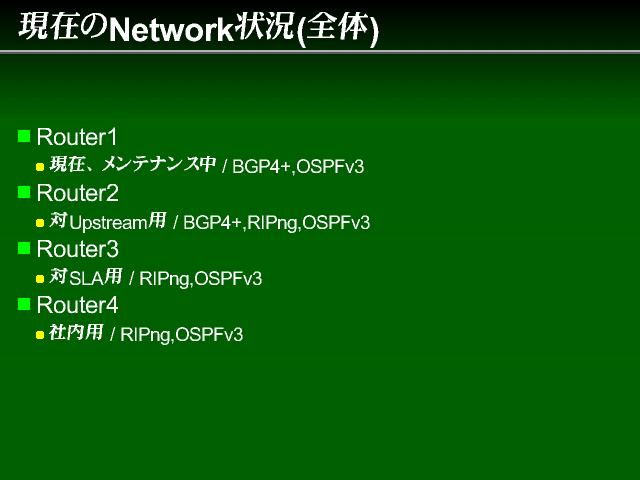 現在のNetwork状況(全体)

Router1
現在、メンテナンス中 / BGP4+,OSPFv3

Router2
対Upstream用 / BGP4+,RIPng,OSPFv3

Router3
対SLA用 / RIPng,OSPFv3

Router4
社内用 / RIPng,OSPFv3